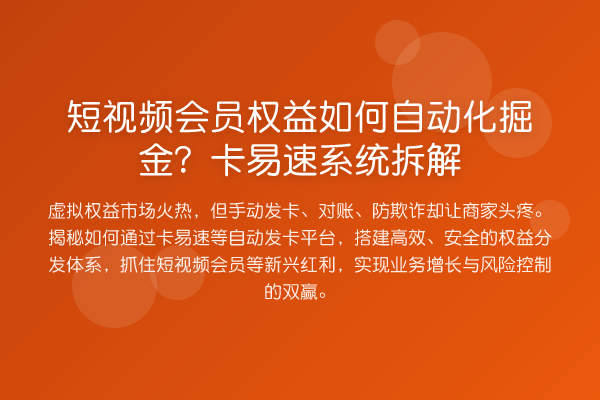 短视频会员权益如何自动化掘金？卡易速系统拆解

虚拟权益市场火热，但手动发卡、对账、防欺诈却让商家头疼。揭秘如何通过卡易速等自动发卡平台，搭建高效、安全的权益分发体系，抓住短视频会员等新兴红利，实现业务增长与风险控制的双赢。